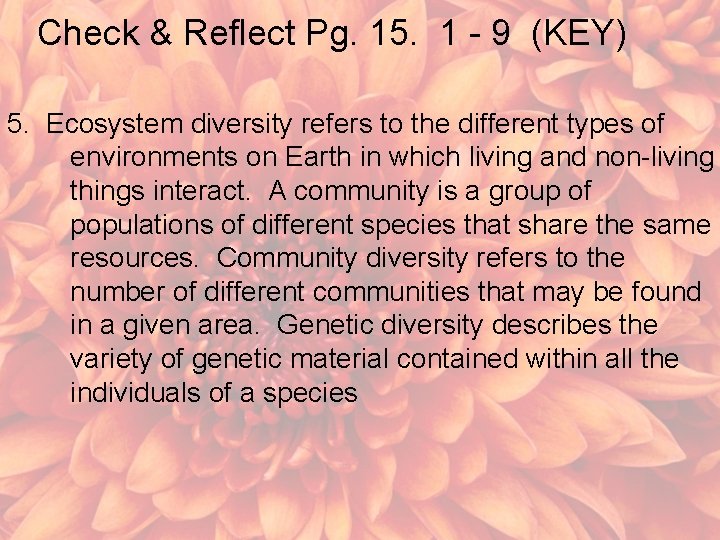 Check & Reflect Pg. 15. 1 - 9 (KEY)

5. Ecosystem diversity refers to the different types of environments on Earth in which living and non-living things interact. A community is a group of populations of different species that share the same resources. Community diversity refers to the number of different communities that may be found in a given area. Genetic diversity describes the variety of genetic material contained within all the individuals of a species